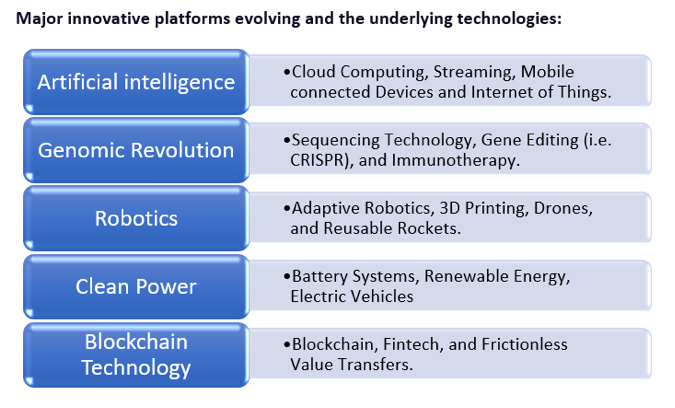 Major innovative platforms evolving and the underlying technologies:

Artificial intelligence

•Cloud Computing, Streaming, Mobile connected Devices and Internet of Things.

Genomic Revolution

•Sequencing Technology, Gene Editing (i.e. CRISPR), and Immunotherapy.

Robotics

•Adaptive Robotics, 3D Printing, Drones, and Reusable Rockets.

Clean Power

•Battery Systems, Renewable Energy, Electric Vehicles

Blockchain Technology

•Blockchain, Fintech, and Frictionless Value Transfers.